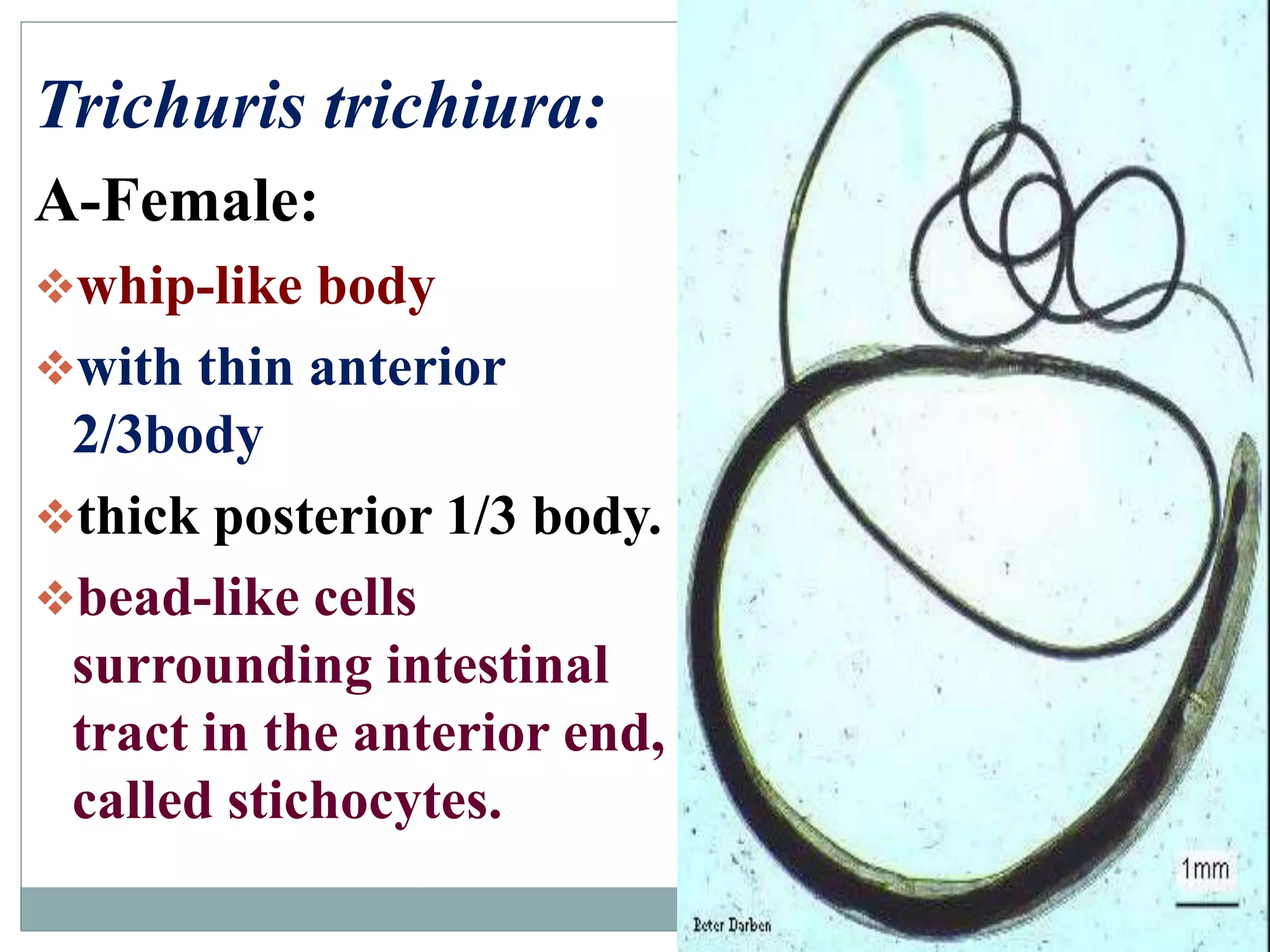 Trichuris trichiura:

A-Female:

❖whip-like body

❖with thin anterior 2/3body

❖thick posterior 1/3 body.

❖bead-like cells surrounding intestinal tract in the anterior end, called stichocytes.

1mm

Peter Darben